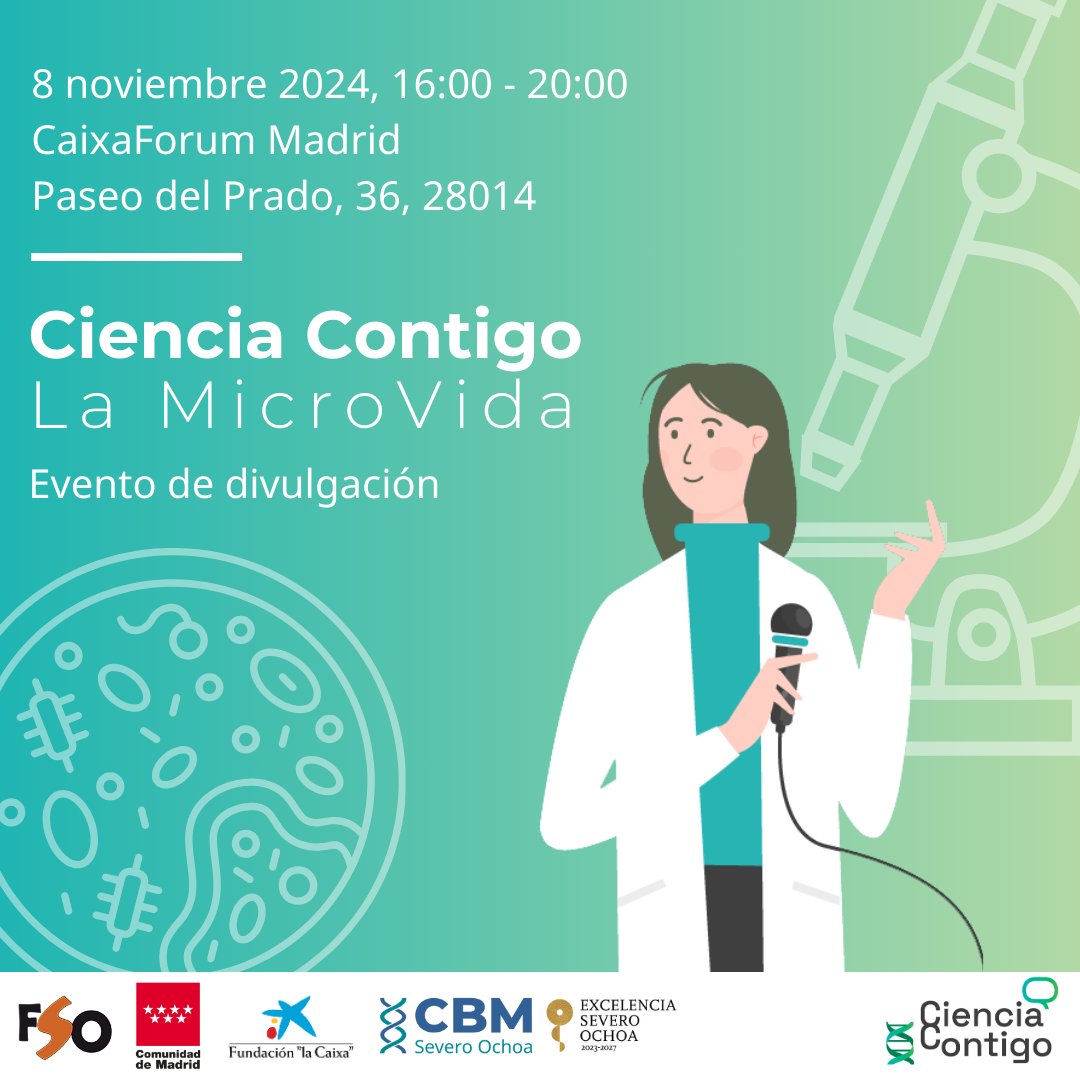 8 noviembre 2024, 16:00 - 20:00
CaixaForum Madrid
Paseo del Prado, 36, 28014

Ciencia Contigo
La MicroVida
Evento de divulgación

FSO
Comunidad de Madrid
Fundación "la Caixa"
CBM Severo Ochoa
EXCELENCIA SEVERO OCHOA 2023-2027
Ciencia Contigo